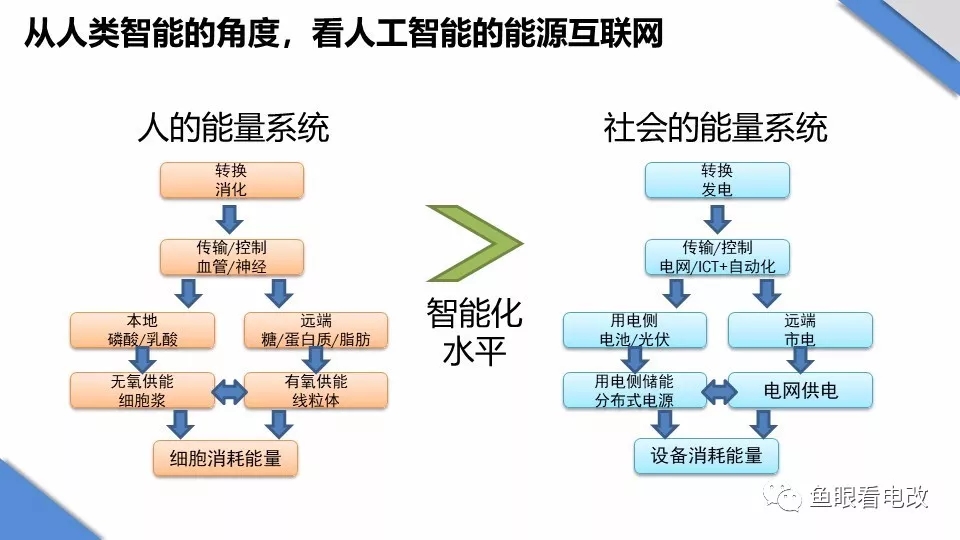 从人类智能的角度，看人工智能的能源互联网

人的能量系统

转换
消化

传输/控制
血管/神经

本地
磷酸/乳酸

远端
糖/蛋白质/脂肪

无氧供能
细胞浆

有氧供能
线粒体

细胞消耗能量

智能化
水平

社会的能量系统

转换
发电

传输/控制
电网/ICT+自动化

用电侧
电池/光伏

远端
市电

用电侧储能
分布式电源

电网供电

设备消耗能量

鱼眼看电改